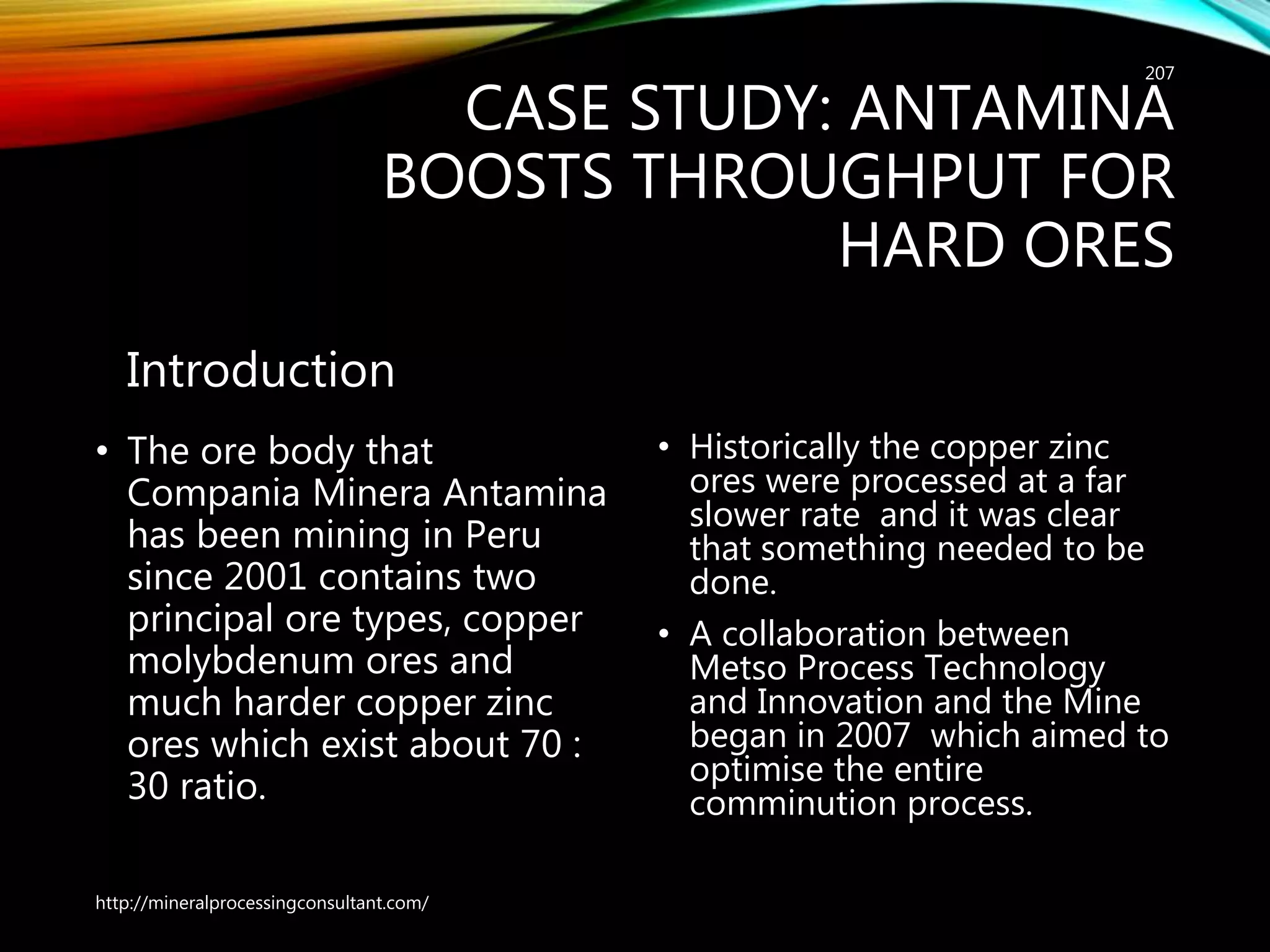 207

CASE STUDY: ANTAMINA BOOSTS THROUGHPUT FOR HARD ORES

Introduction

• The ore body that Compania Minera Antamina has been mining in Peru since 2001 contains two principal ore types, copper molybdenum ores and much harder copper zinc ores which exist about 70 : 30 ratio.

• Historically the copper zinc ores were processed at a far slower rate and it was clear that something needed to be done.

• A collaboration between Metso Process Technology and Innovation and the Mine began in 2007 which aimed to optimise the entire comminution process.

http://mineralprocessingconsultant.com/